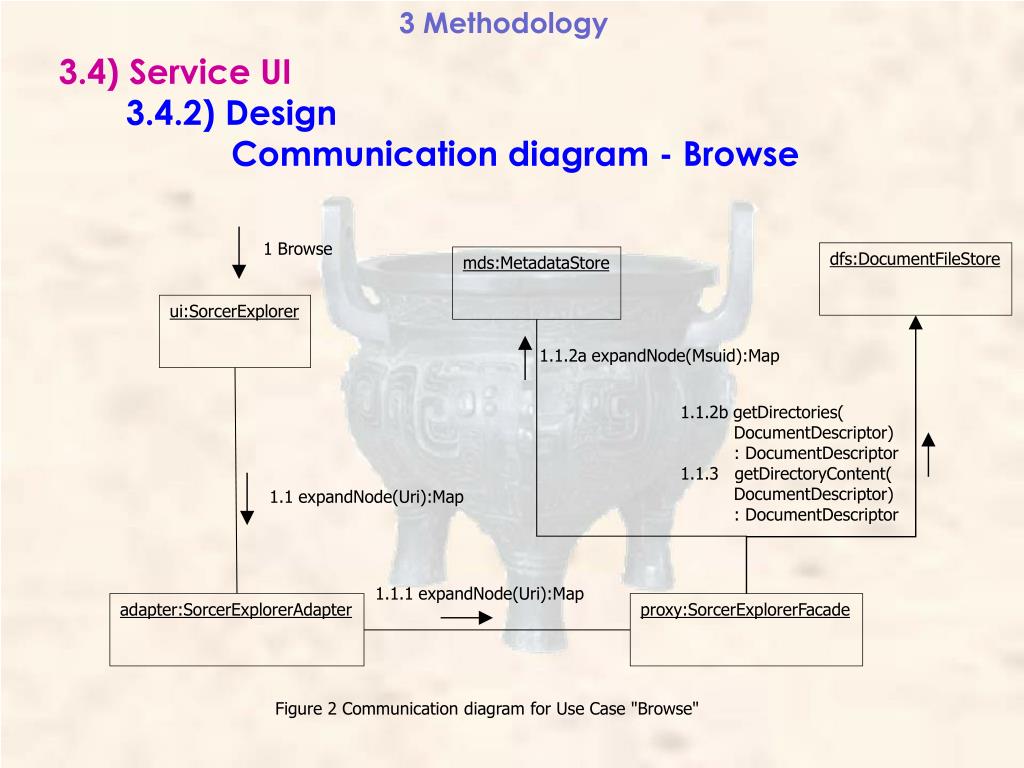 3 Methodology

3.4) Service UI

3.4.2) Design

Communication diagram - Browse

1 Browse

ui:SorcerExplorer

mds:MetadataStore

dfs:DocumentFileStore

1.1.2a expandNode(Msuid):Map

1.1.2b getDirectories( DocumentDescriptor) : DocumentDescriptor
1.1.3 getDirectoryContent( DocumentDescriptor) : DocumentDescriptor

1.1 expandNode(Uri):Map

1.1.1 expandNode(Uri):Map

adapter:SorcerExplorerAdapter

proxy:SorcerExplorerFacade

Figure 2 Communication diagram for Use Case "Browse"